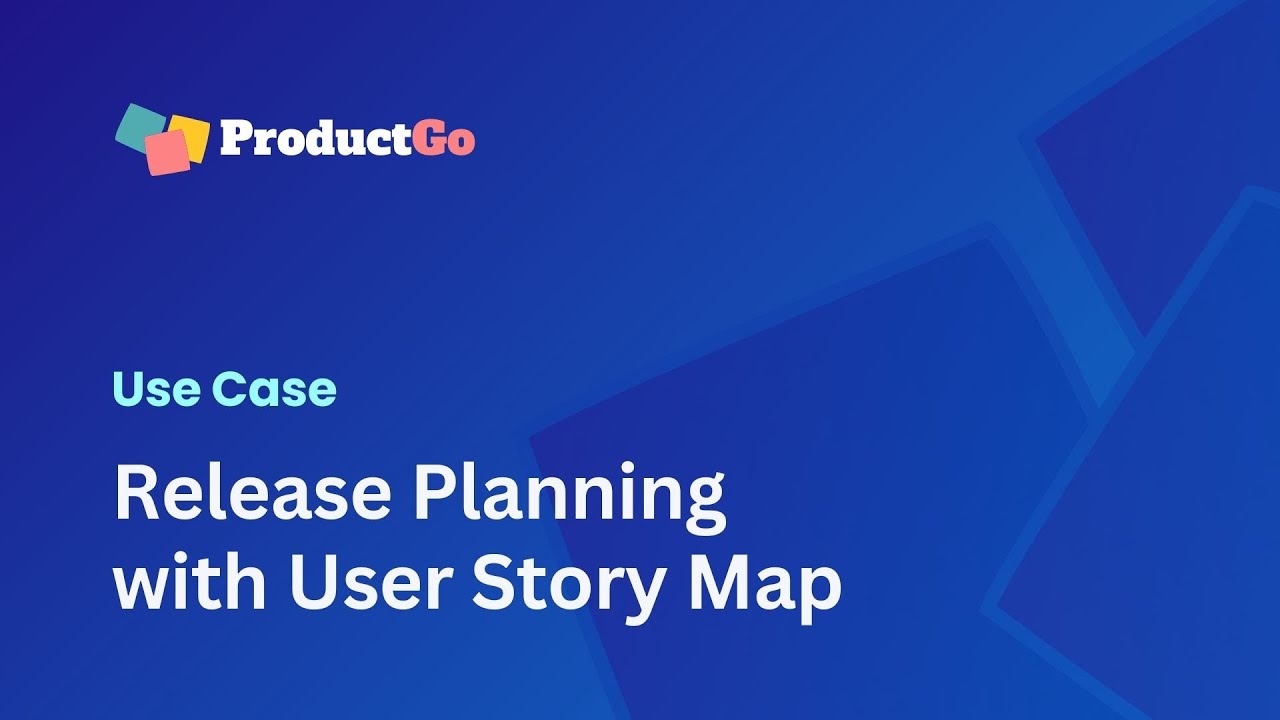 ProductGo

Use Case

Release Planning with User Story Map